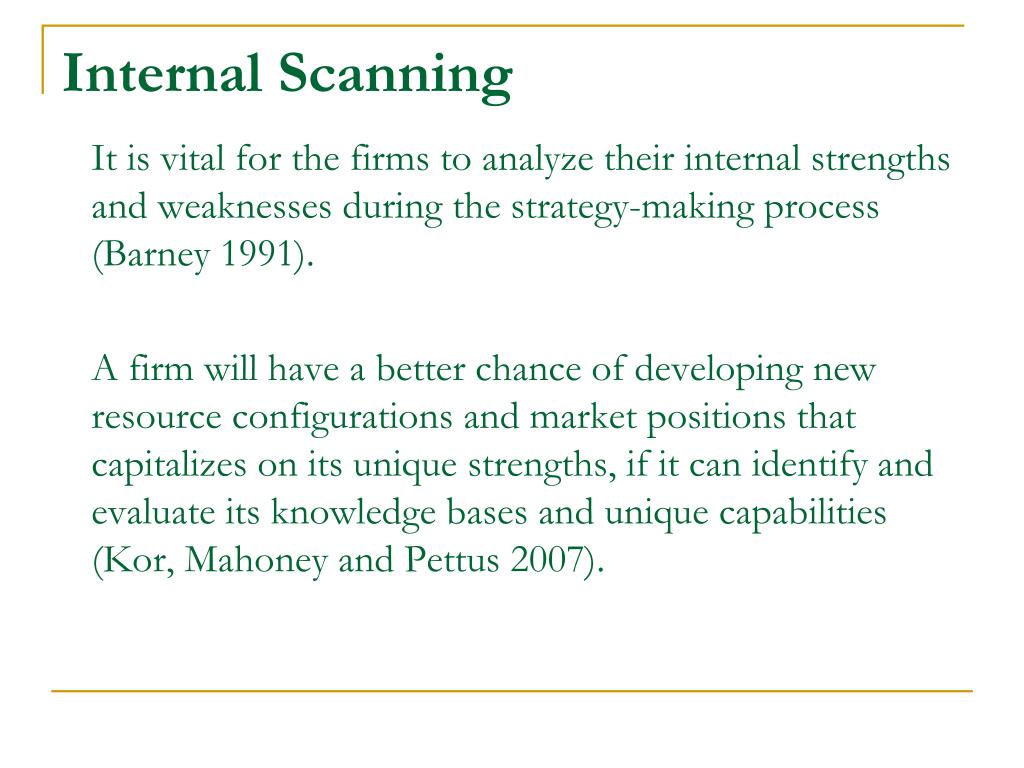 Internal Scanning

It is vital for the firms to analyze their internal strengths and weaknesses during the strategy-making process (Barney 1991).

A firm will have a better chance of developing new resource configurations and market positions that capitalizes on its unique strengths, if it can identify and evaluate its knowledge bases and unique capabilities (Kor, Mahoney and Pettus 2007).